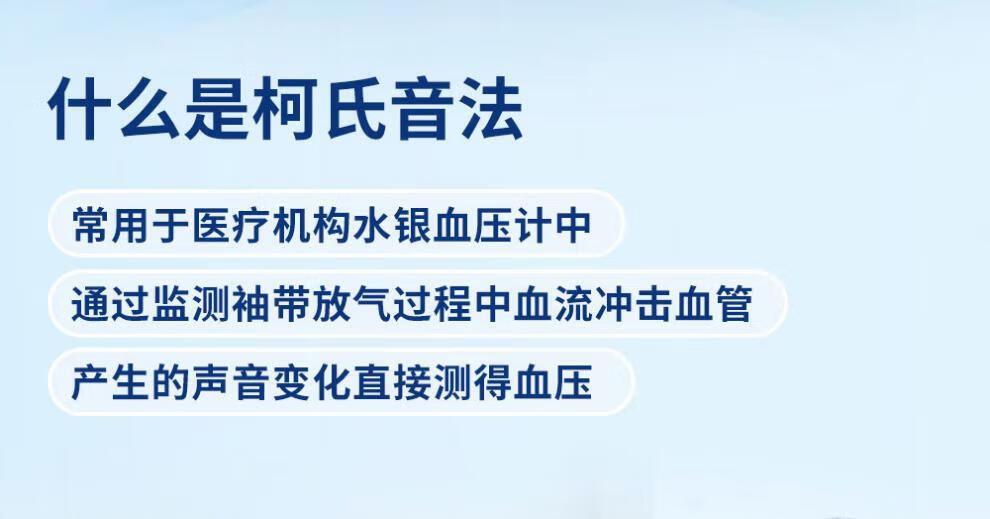 什么是柯氏音法

常用于医疗机构水银血压计中

通过监测袖带放气过程中血流冲击血管

产生的声音变化直接测得血压